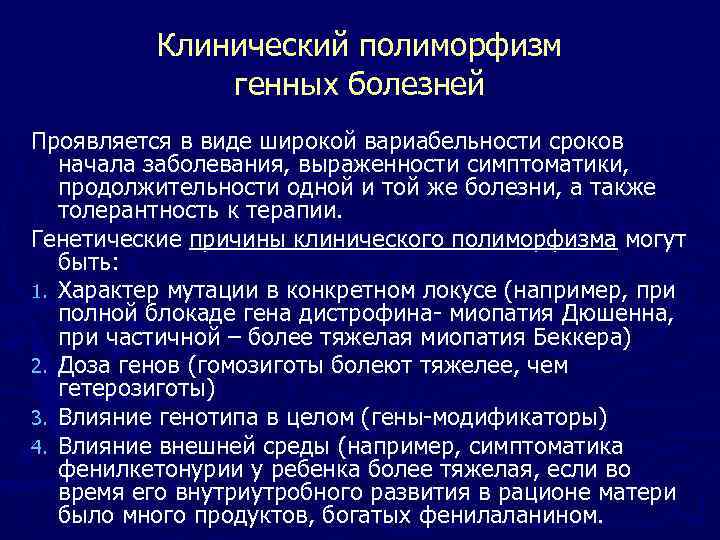 Клинический полиморфизм генных болезней

Проявляется в виде широкой вариабельности сроков начала заболевания, выраженности симптоматики, продолжительности одной и той же болезни, а также толерантность к терапии.

Генетические причины клинического полиморфизма могут быть:

1. Характер мутации в конкретном локусе (например, при полной блокаде гена дистрофина- миопатия Дюшенна, при частичной – более тяжелая миопатия Беккера)
2. Доза генов (гомозиготы болеют тяжелее, чем гетерозиготы)
3. Влияние генотипа в целом (гены-модификаторы)
4. Влияние внешней среды (например, симптоматика фенилкетонурии у ребенка более тяжелая, если во время его внутриутробного развития в рационе матери было много продуктов, богатых фенилаланином.